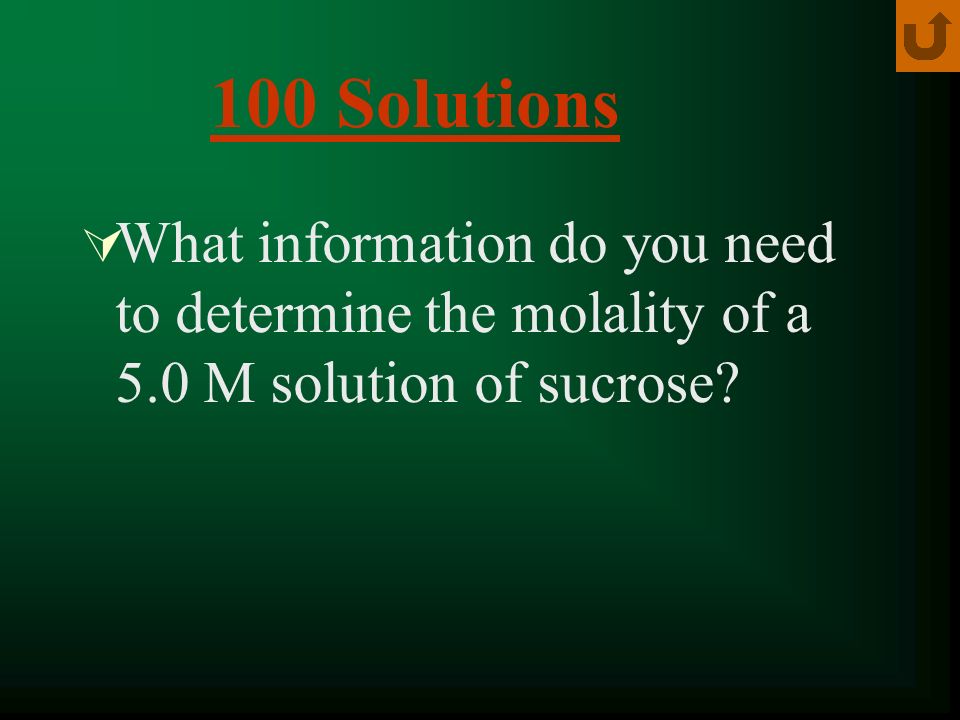 100 Solutions

What information do you need to determine the molality of a 5.0 M solution of sucrose?